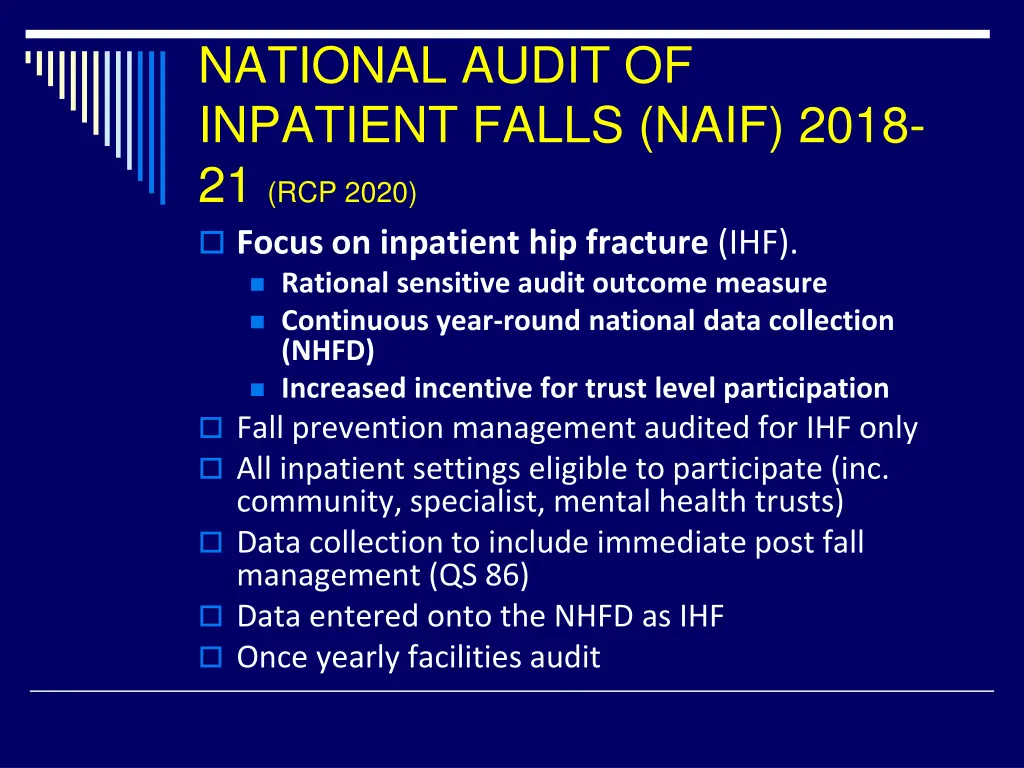 NATIONAL AUDIT OF INPATIENT FALLS (NAIF) 2018-21 (RCP 2020)

Focus on inpatient hip fracture (IHF).

Rational sensitive audit outcome measure

Continuous year-round national data collection (NHFD)

Increased incentive for trust level participation

Fall prevention management audited for IHF only

All inpatient settings eligible to participate (inc. community, specialist, mental health trusts)

Data collection to include immediate post fall management (QS 86)

Data entered onto the NHFD as IHF

Once yearly facilities audit